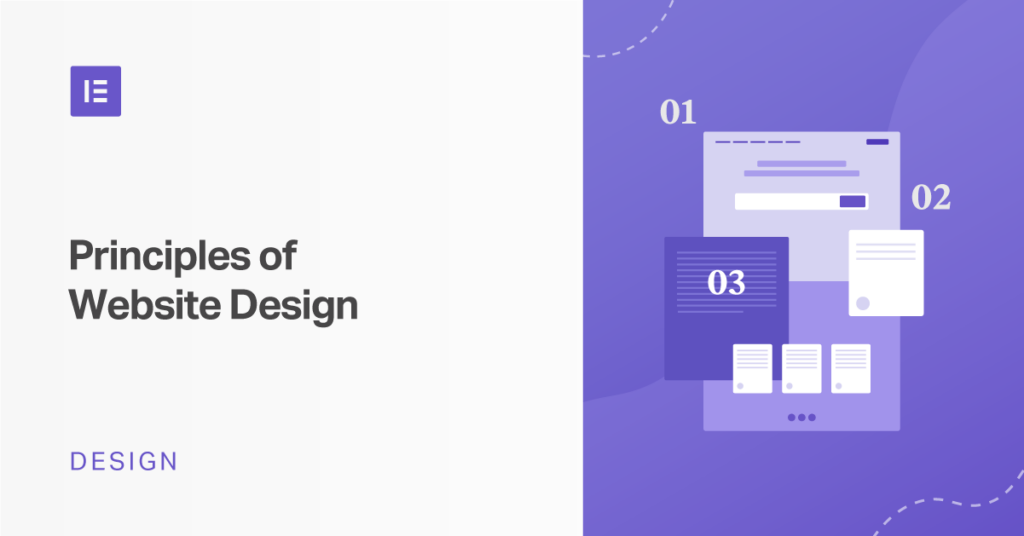 Principles of Website Design

DESIGN

01

02

03